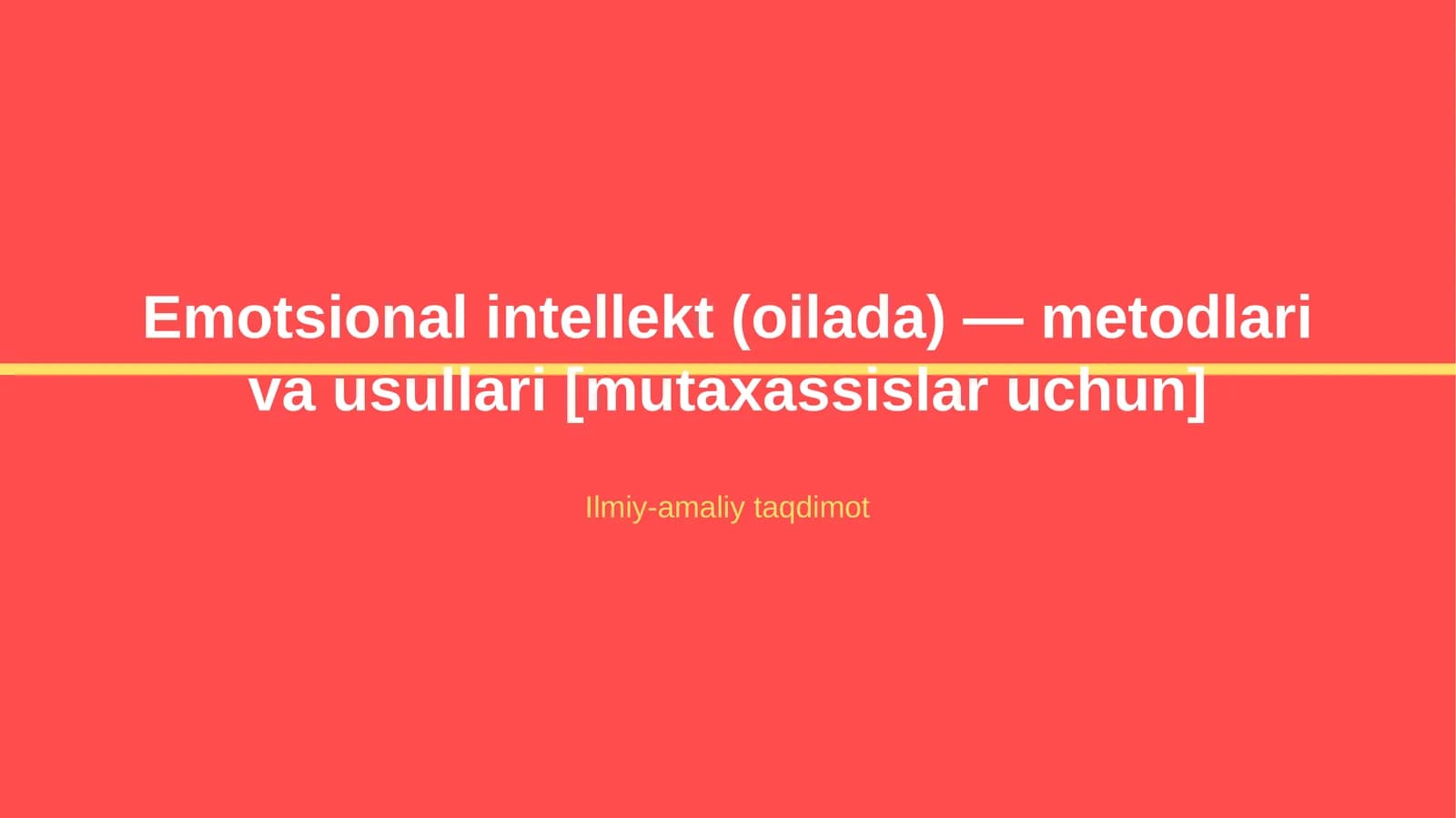 Emotsional intellekt (oilada) — metodlari va usullari [mutaxassislar uchun]

Ilmiy-amaliy taqdimot